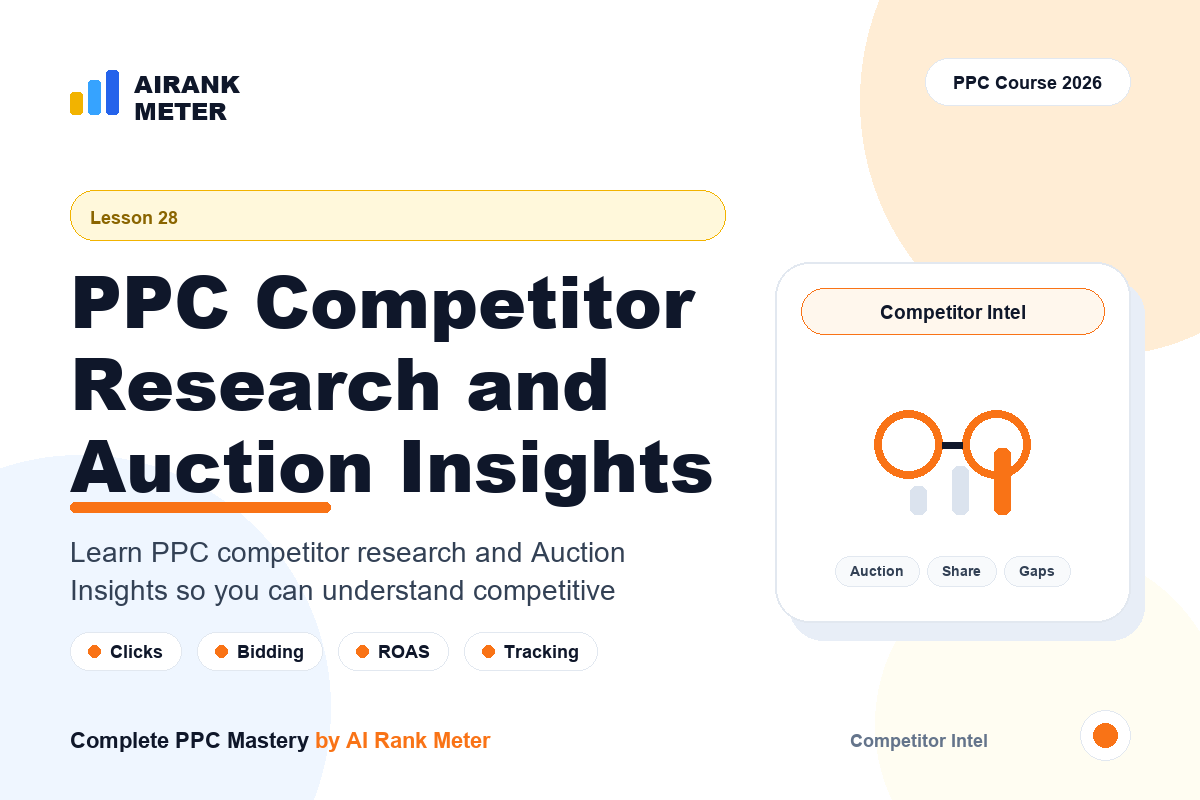 AIRANK METER

PPC Course 2026

Lesson 28

PPC Competitor Research and Auction Insights

Learn PPC competitor research and Auction Insights so you can understand competitive

Clicks
Bidding
ROAS
Tracking

Competitor Intel

Auction
Share
Gaps

Complete PPC Mastery by AI Rank Meter

Competitor Intel